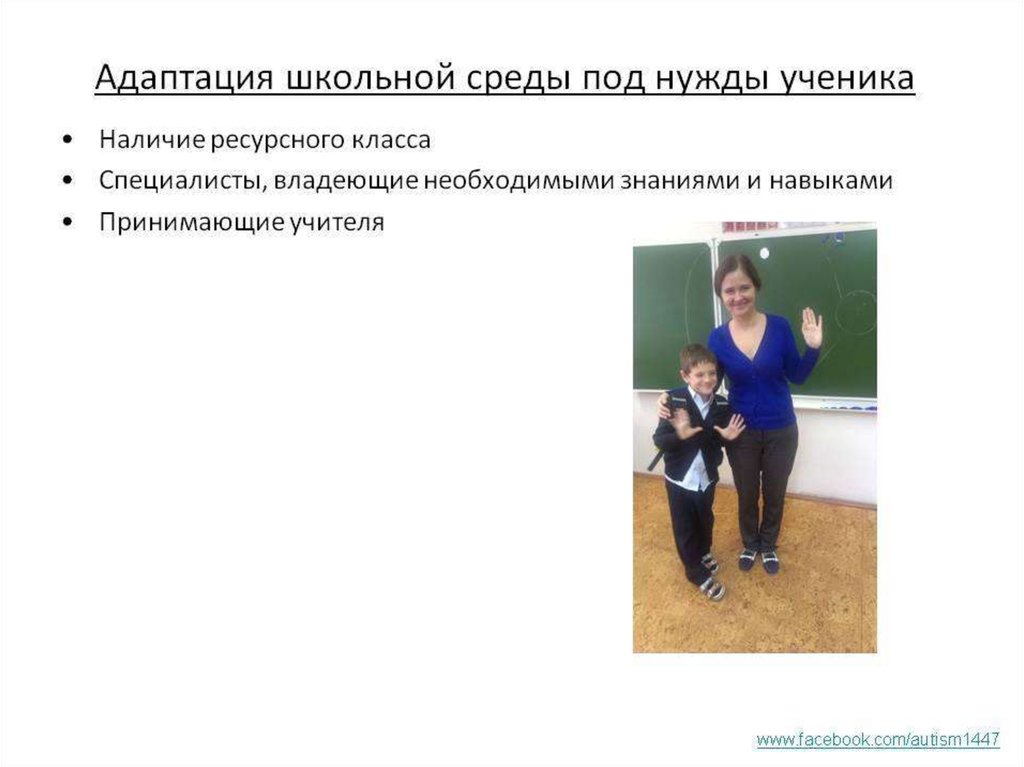 Адаптация школьной среды под нужды ученика

• Наличие ресурсного класса
• Специалисты, владеющие необходимыми знаниями и навыками
• Принимающие учителя

www.facebook.com/autism1447